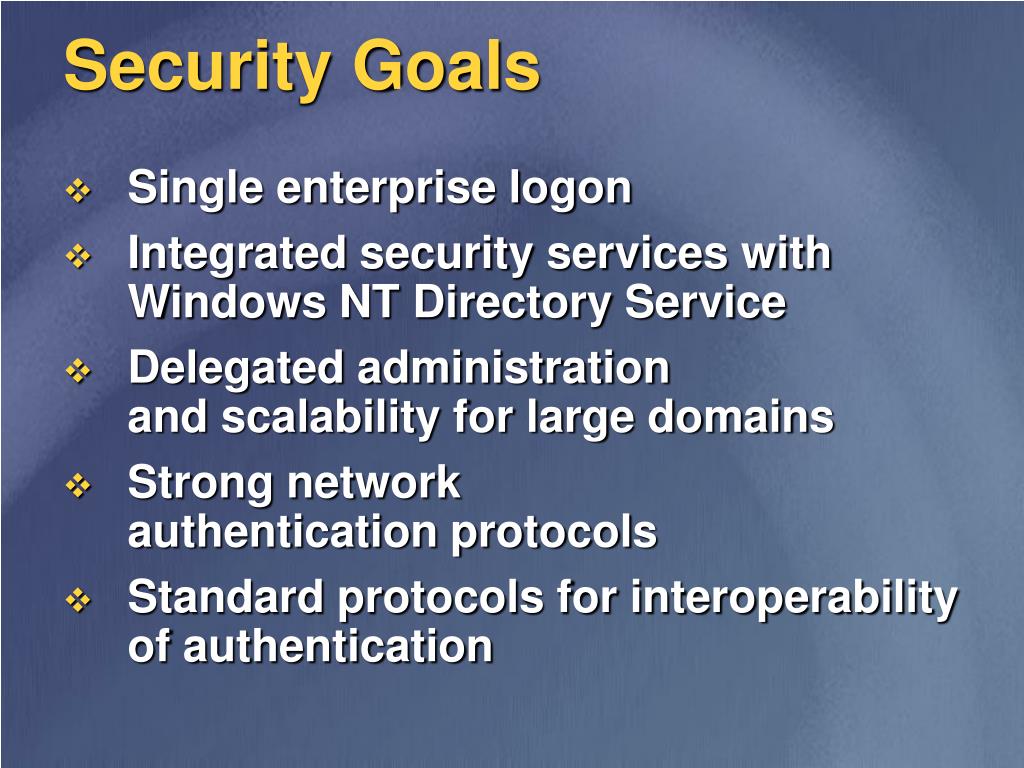 Security Goals

❖ Single enterprise logon
❖ Integrated security services with Windows NT Directory Service
❖ Delegated administration and scalability for large domains
❖ Strong network authentication protocols
❖ Standard protocols for interoperability of authentication